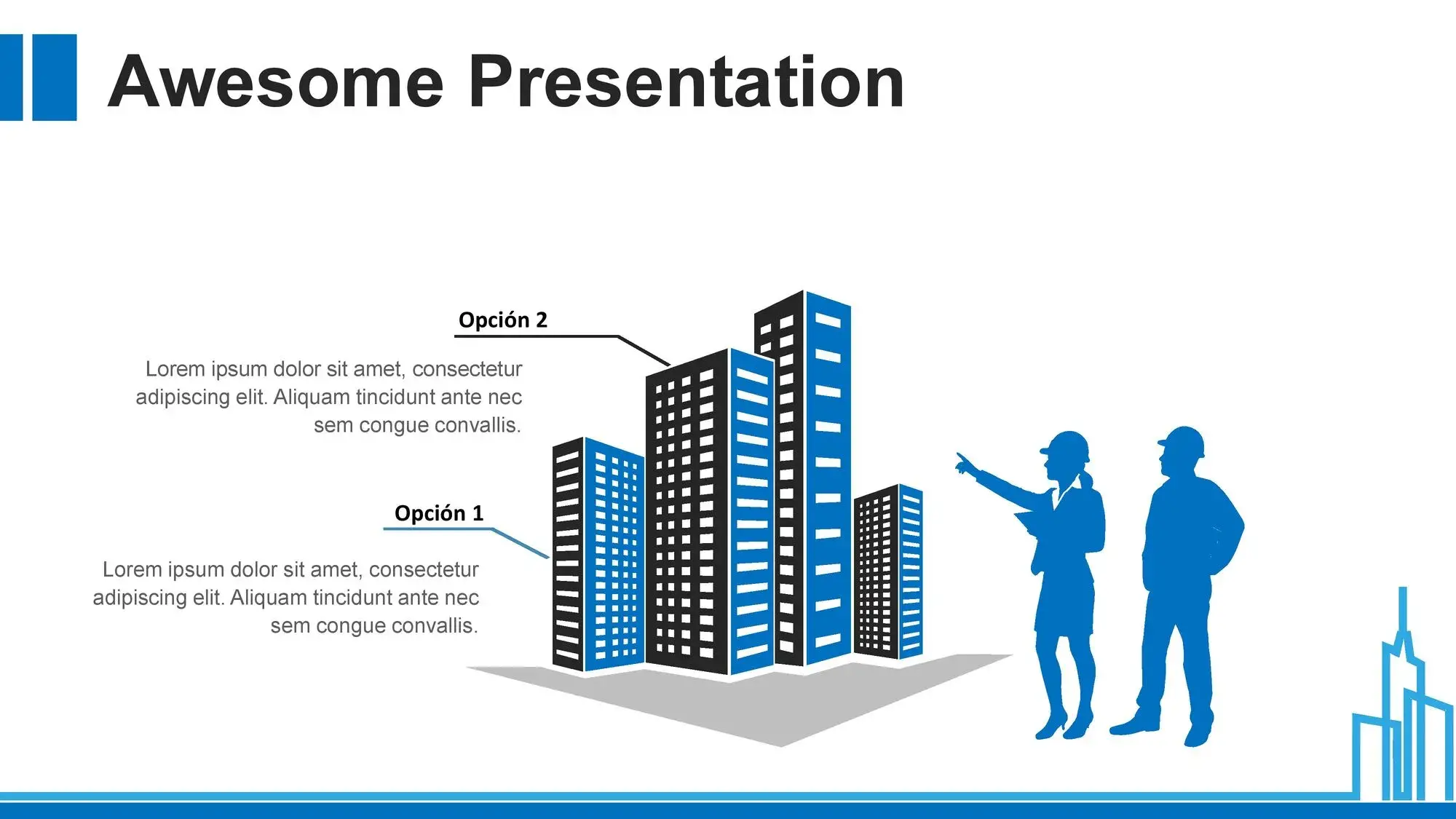 Awesome Presentation

Opción 2

Lorem ipsum dolor sit amet, consectetur adipiscing elit. Aliquam tincidunt ante nec sem congue convallis.

Opción 1

Lorem ipsum dolor sit amet, consectetur adipiscing elit. Aliquam tincidunt ante nec sem congue convallis.